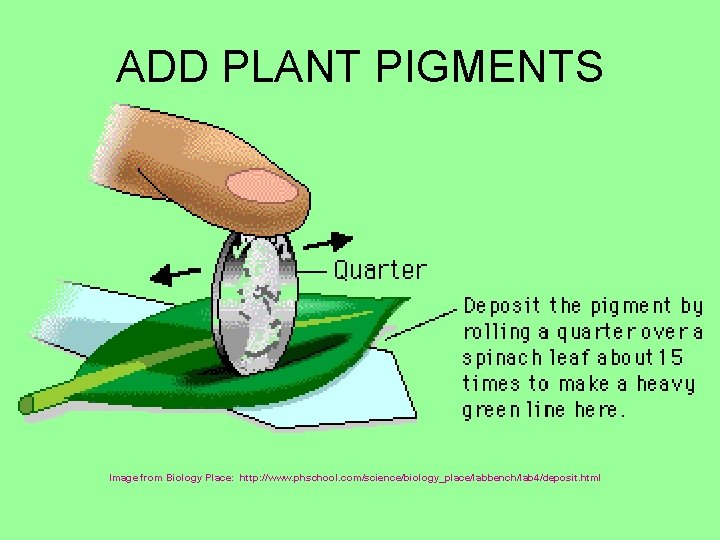 ADD PLANT PIGMENTS

Quarter

Deposit the pigment by rolling a quarter over a spinach leaf about 15 times to make a heavy green line here.

Image from Biology Place: http://www.phschool.com/science/biology_place/labbench/lab4/deposit.html